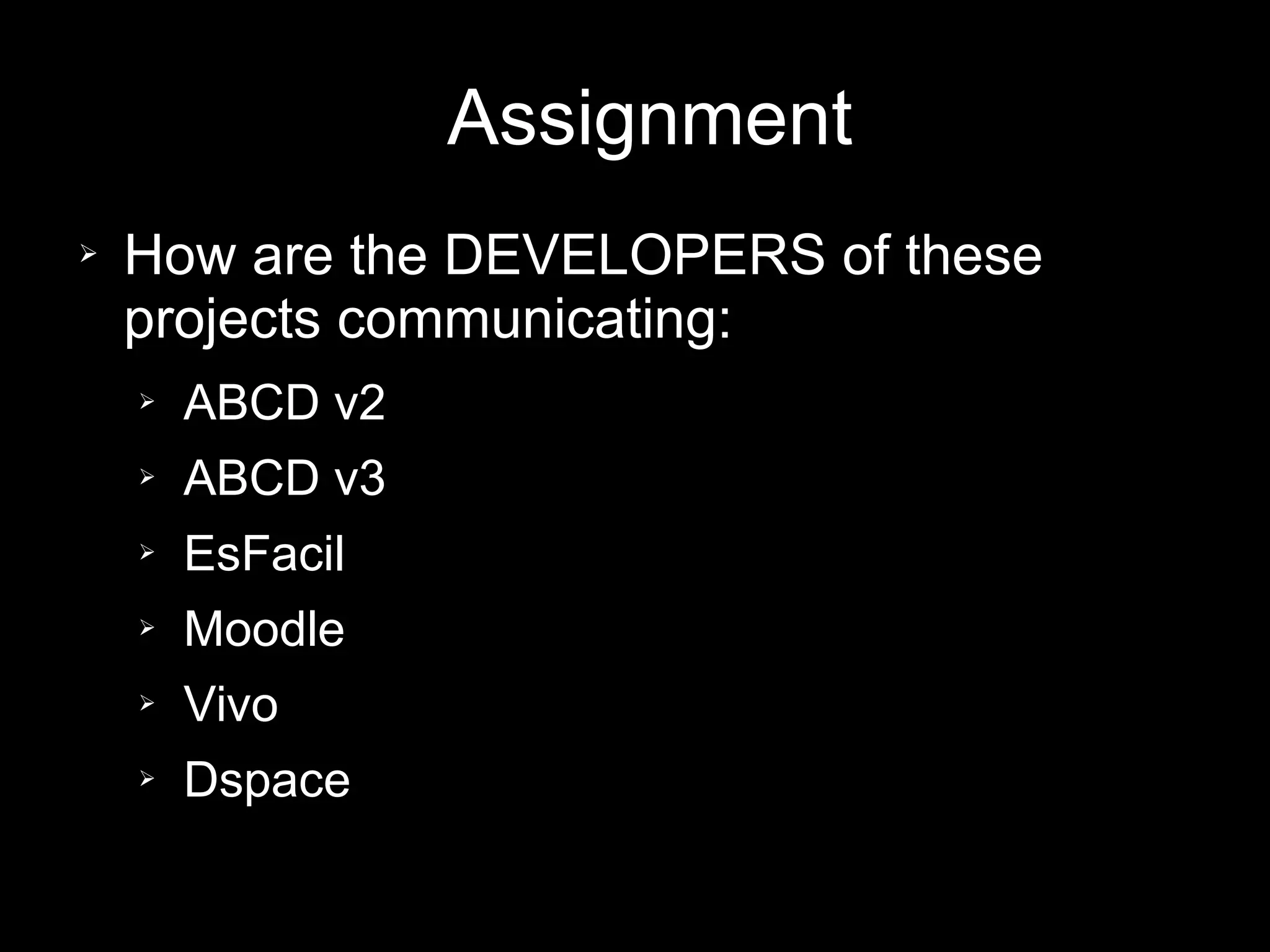 Assignment

➢ How are the DEVELOPERS of these projects communicating:

➢ ABCD v2
➢ ABCD v3
➢ EsFacil
➢ Moodle
➢ Vivo
➢ Dspace